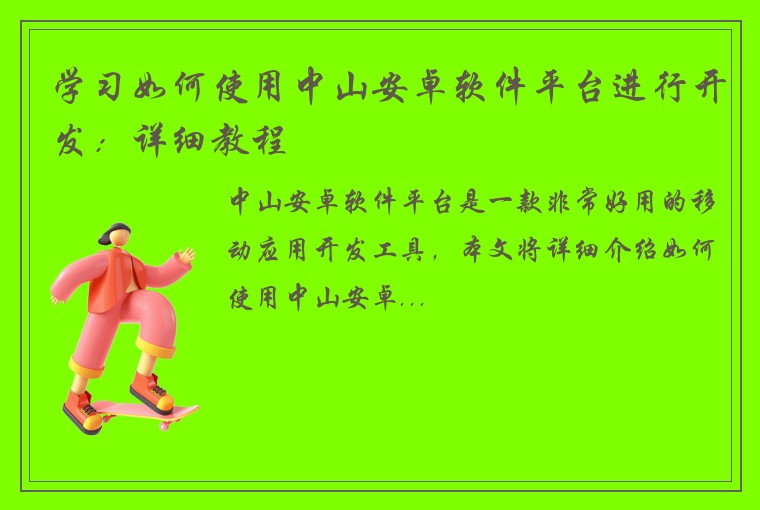 学习如何使用中山安卓软件平台进行开发：详细教程

中山安卓软件平台是一款非常好用的移动应用开发工具，本文将详细介绍如何使用中山安卓...